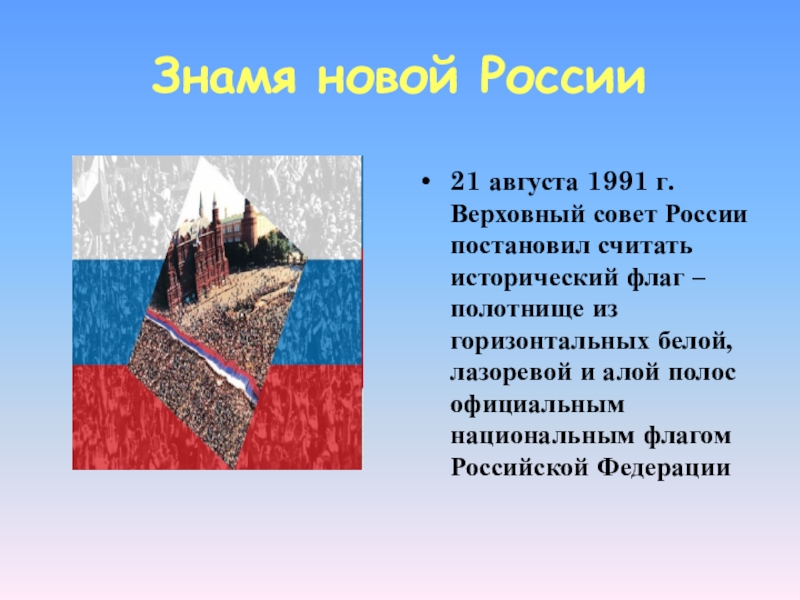 Знамя новой России

• 21 августа 1991 г. Верховный совет России постановил считать исторический флаг – полотнище из горизонтальных белой, лазоревой и алой полос официальным национальным флагом Российской Федерации